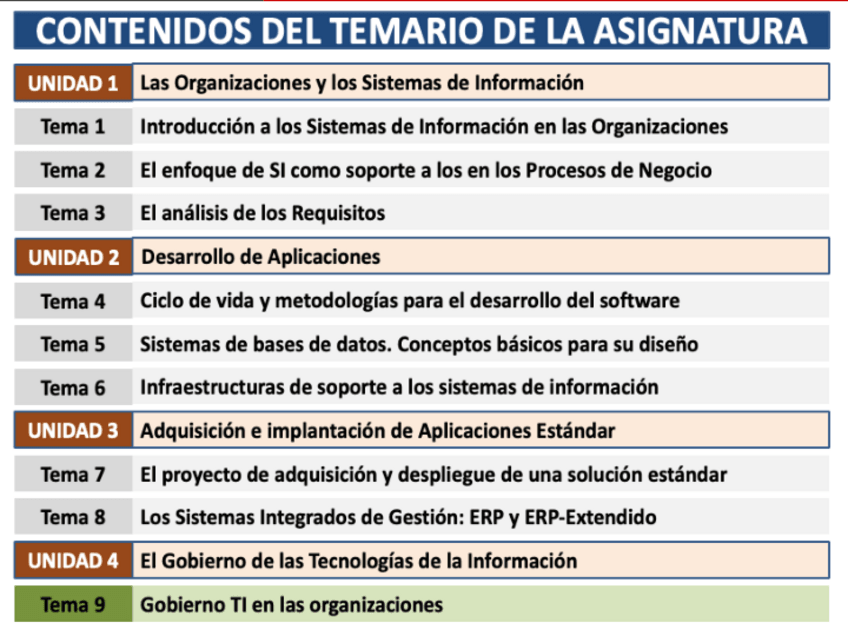 CONTENIDOS DEL TEMARIO DE LA ASIGNATURA

| | |
|---|---|
| UNIDAD 1 | Las Organizaciones y los Sistemas de Información |
| Tema 1 | Introducción a los Sistemas de Información en las Organizaciones |
| Tema 2 | El enfoque de SI como soporte a los en los Procesos de Negocio |
| Tema 3 | El análisis de los Requisitos |
| UNIDAD 2 | Desarrollo de Aplicaciones |
| Tema 4 | Ciclo de vida y metodologías para el desarrollo del software |
| Tema 5 | Sistemas de bases de datos. Conceptos básicos para su diseño |
| Tema 6 | Infraestructuras de soporte a los sistemas de información |
| UNIDAD 3 | Adquisición e implantación de Aplicaciones Estándar |
| Tema 7 | El proyecto de adquisición y despliegue de una solución estándar |
| Tema 8 | Los Sistemas Integrados de Gestión: ERP y ERP-Extendido |
| UNIDAD 4 | El Gobierno de las Tecnologías de la Información |
| Tema 9 | Gobierno TI en las organizaciones |